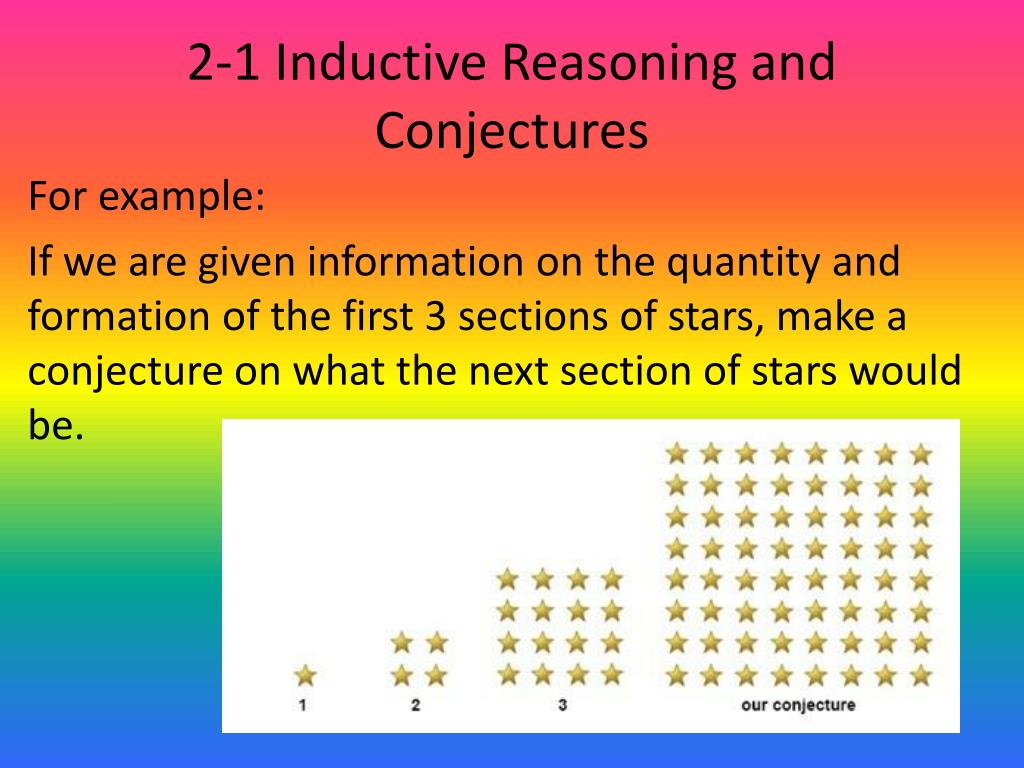 2-1 Inductive Reasoning and Conjectures

For example:

If we are given information on the quantity and formation of the first 3 sections of stars, make a conjecture on what the next section of stars would be.

1

2

3

our conjecture